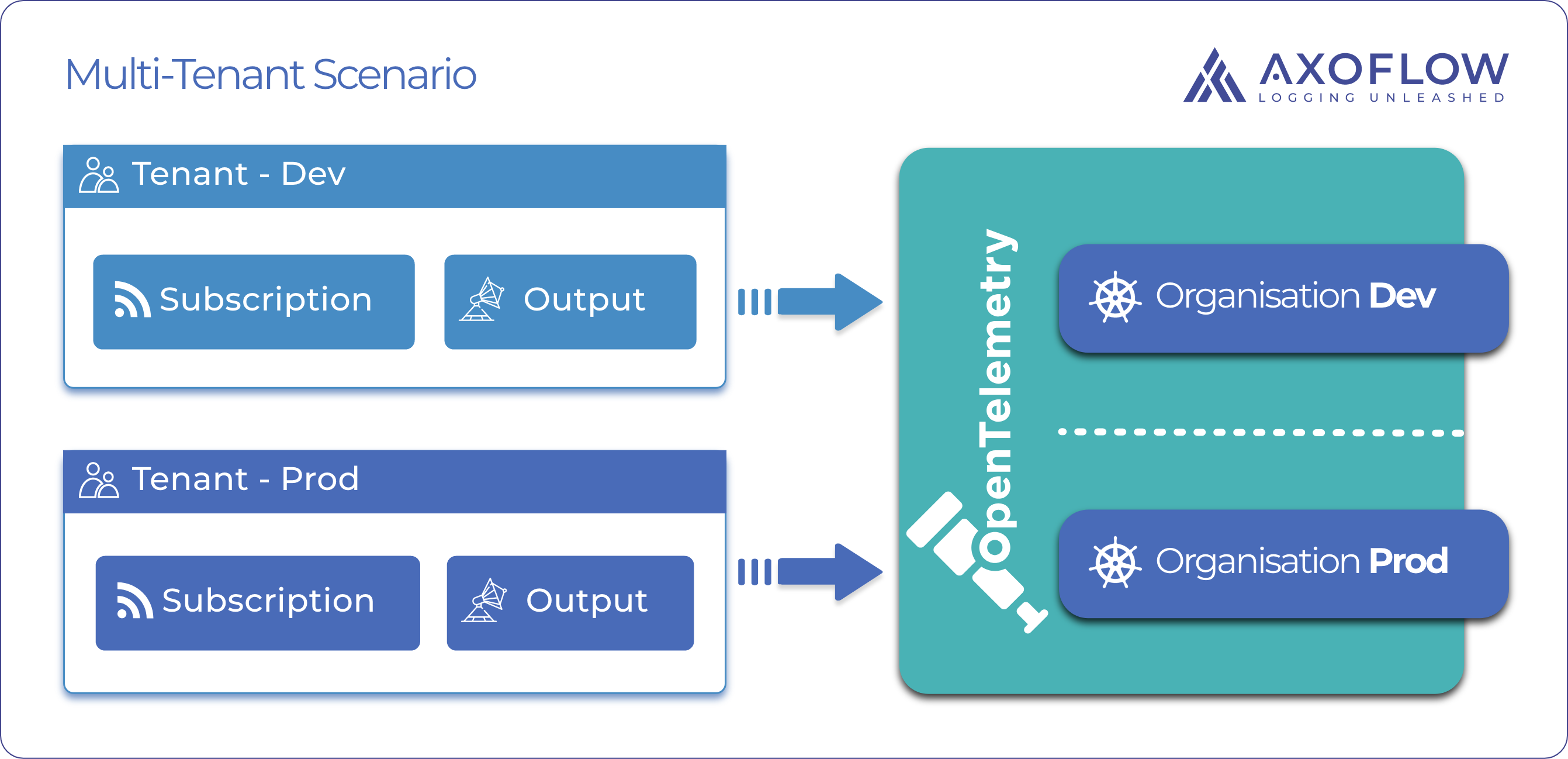 Multi-Tenant Scenario

AXOFLOW
LOGGING UNLEASHED

Tenant - Dev

Subscription

Output

Tenant - Prod

Subscription

Output

OpenTelemetry

Organisation Dev

Organisation Prod